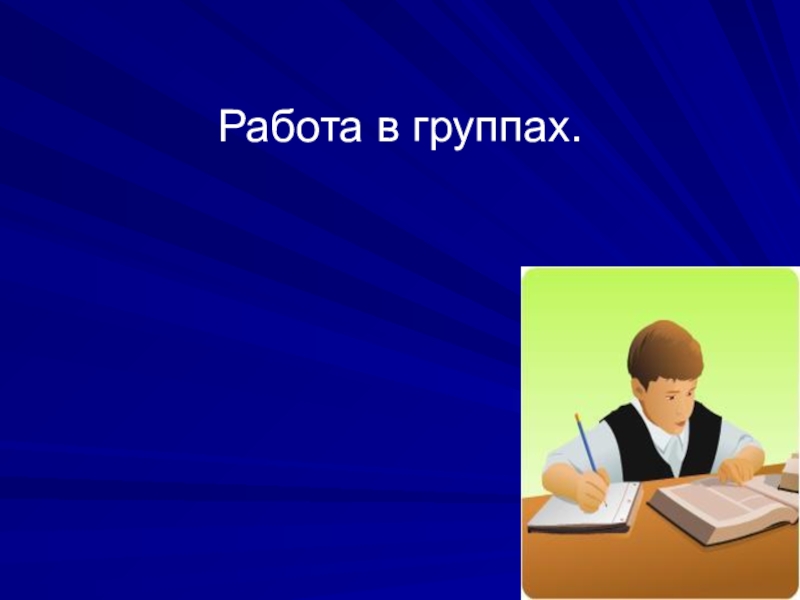 Работа в группах.